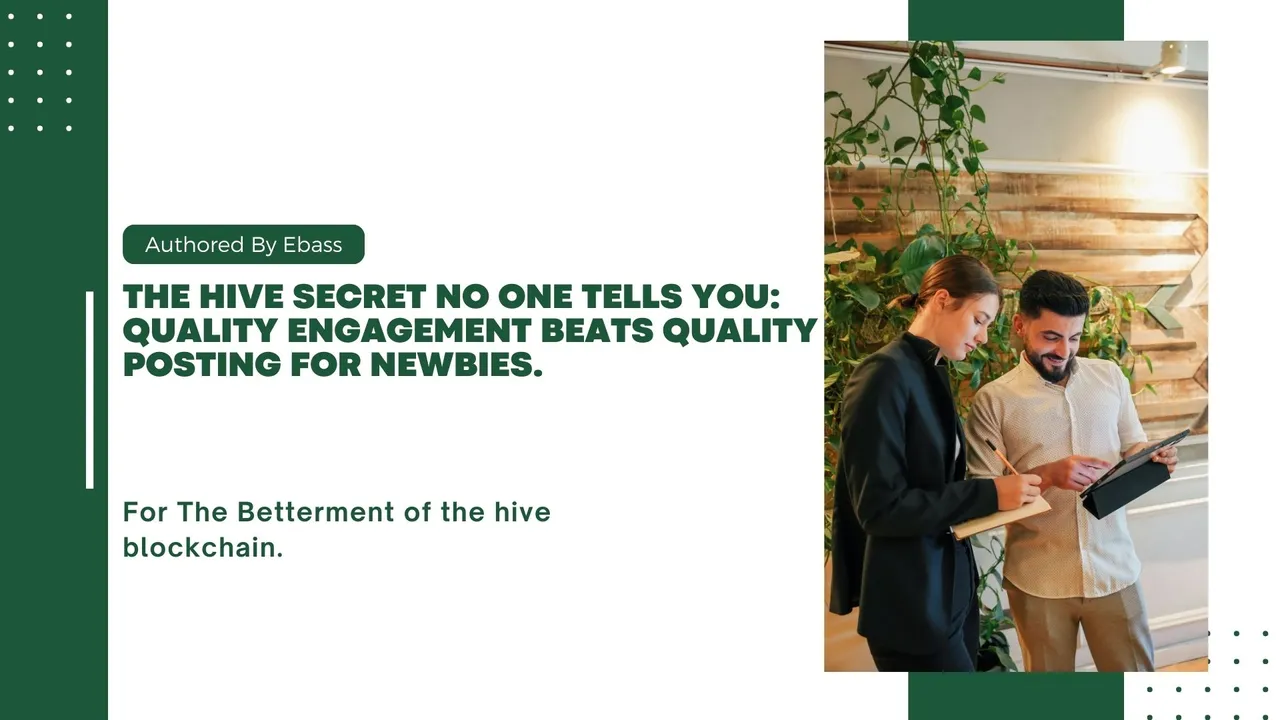 Authored By Ebass

THE HIVE SECRET NO ONE TELLS YOU: QUALITY ENGAGEMENT BEATS QUALITY POSTING FOR NEWBIES.

For The Betterment of the hive blockchain.